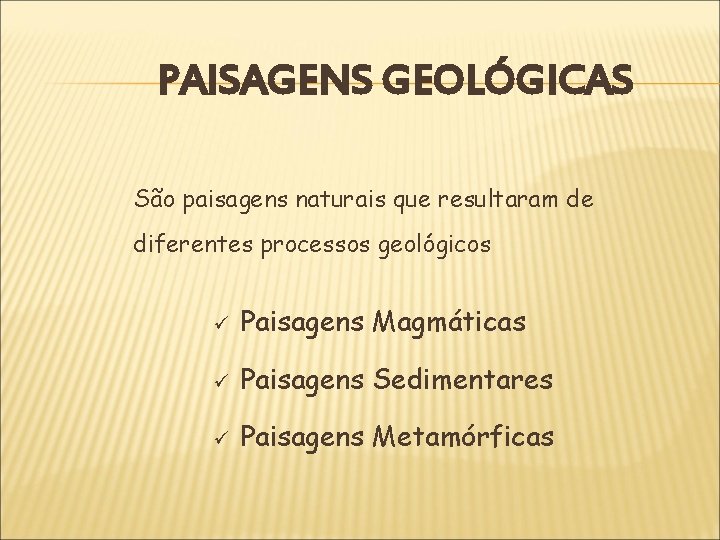 PAISAGENS GEOLÓGICAS

São paisagens naturais que resultaram de diferentes processos geológicos

✓ Paisagens Magmáticas

✓ Paisagens Sedimentares

✓ Paisagens Metamórficas